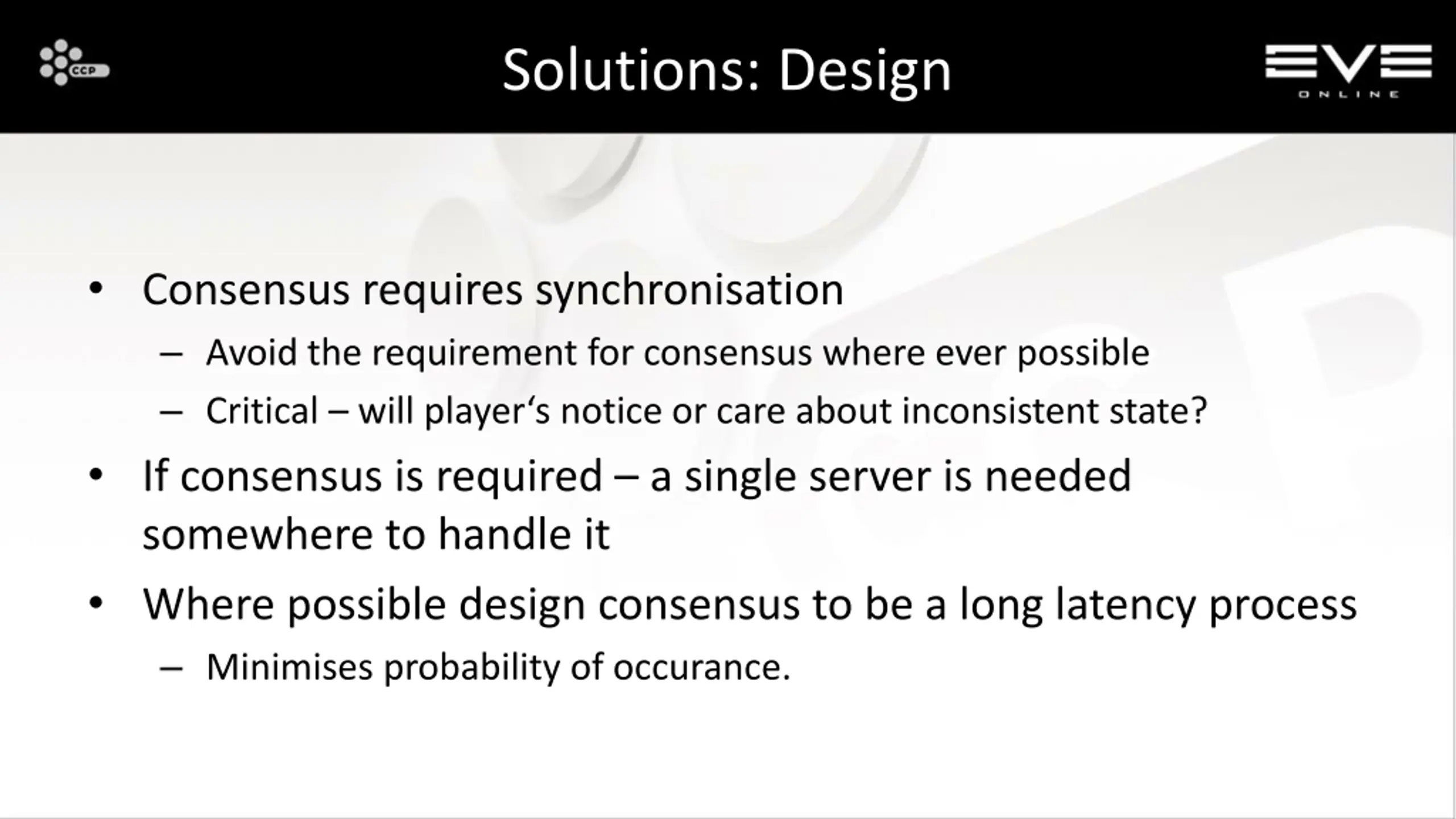 CCP

Solutions: Design

EVE ONLINE

• Consensus requires synchronisation
  – Avoid the requirement for consensus where ever possible
  – Critical – will player‘s notice or care about inconsistent state?
• If consensus is required – a single server is needed somewhere to handle it
• Where possible design consensus to be a long latency process
  – Minimises probability of occurance.